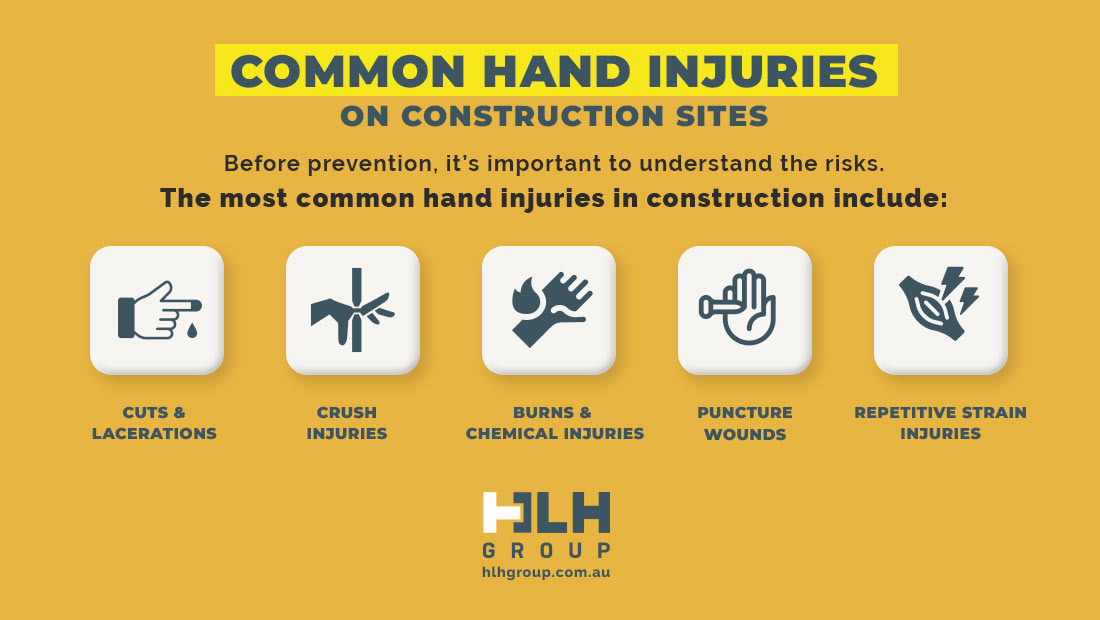 COMMON HAND INJURIES
ON CONSTRUCTION SITES

Before prevention, it's important to understand the risks.
The most common hand injuries in construction include:

CUTS & LACERATIONS

CRUSH INJURIES

BURNS & CHEMICAL INJURIES

PUNCTURE WOUNDS

REPETITIVE STRAIN INJURIES

HLH
GROUP
hlhgroup.com.au